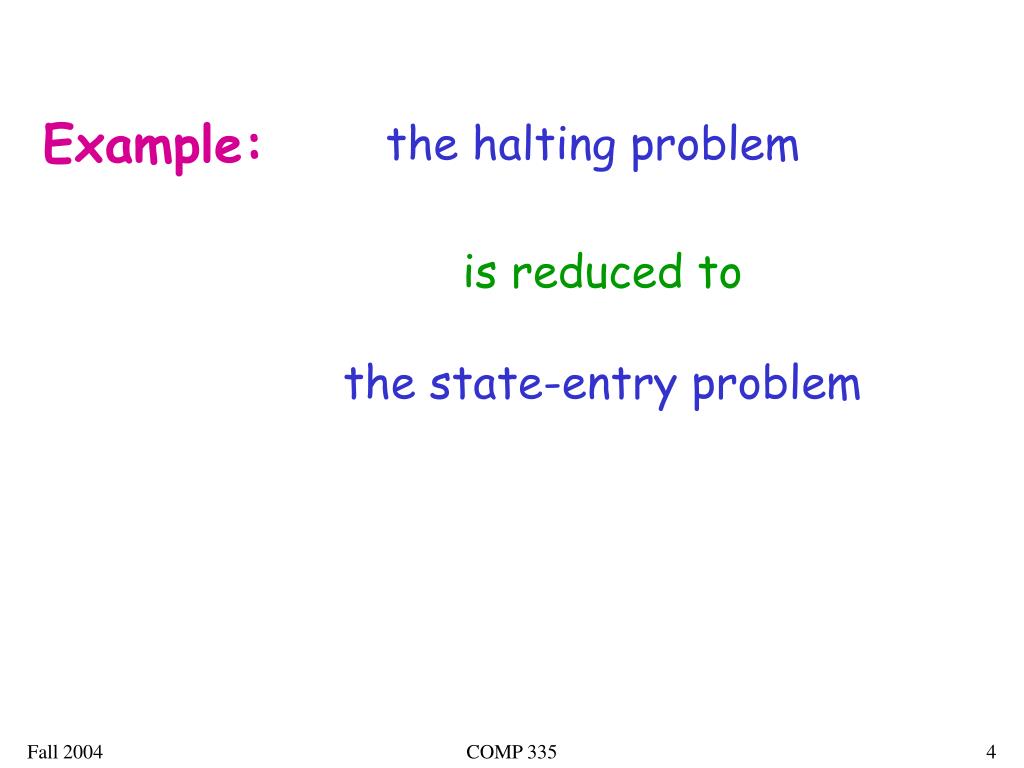 Example: the halting problem

is reduced to

the state-entry problem

Fall 2004

COMP 335

4